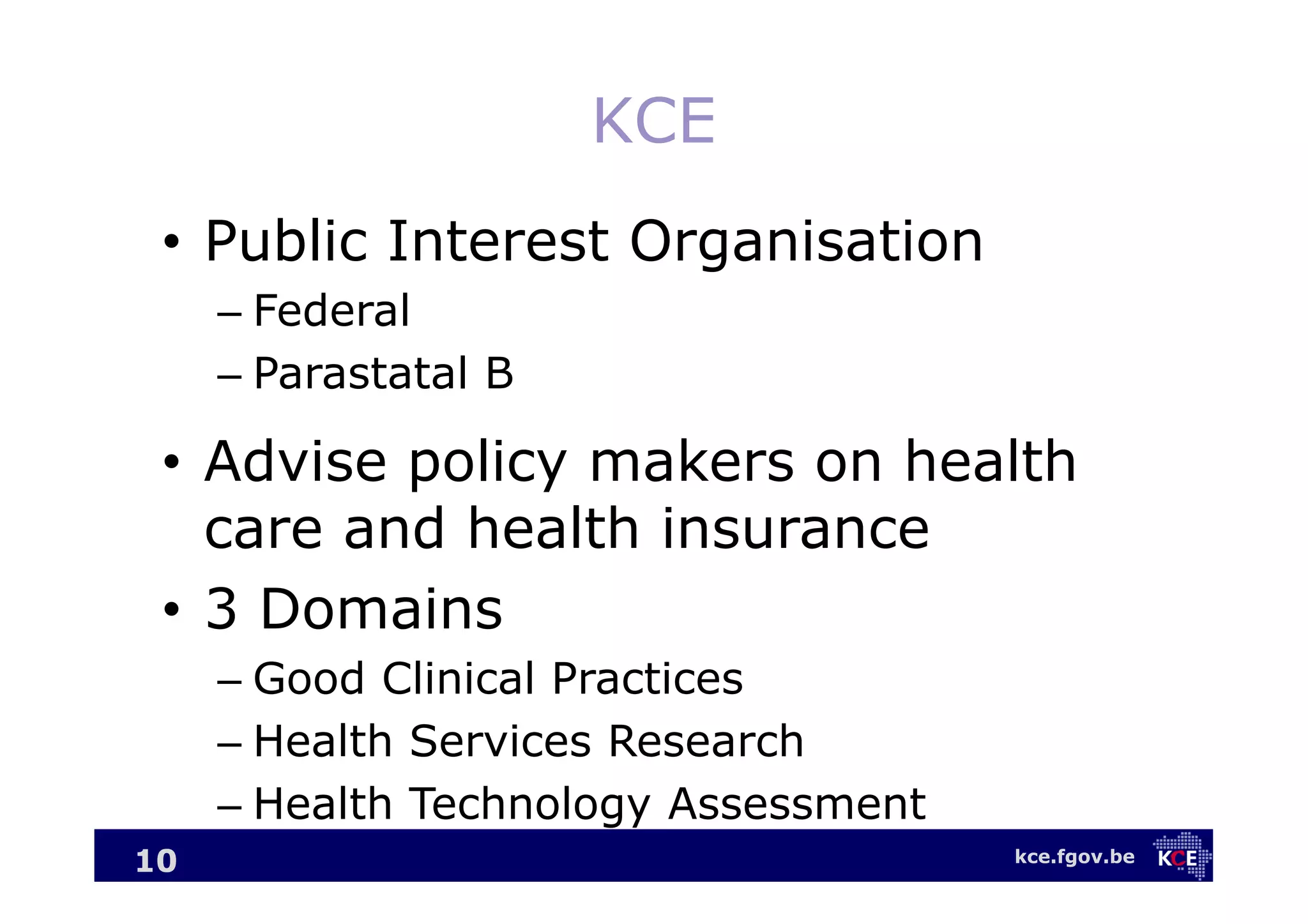 KCE

• Public Interest Organisation
– Federal
– Parastatal B

• Advise policy makers on health care and health insurance

• 3 Domains
– Good Clinical Practices
– Health Services Research
– Health Technology Assessment

10

kce.fgov.be

KCE